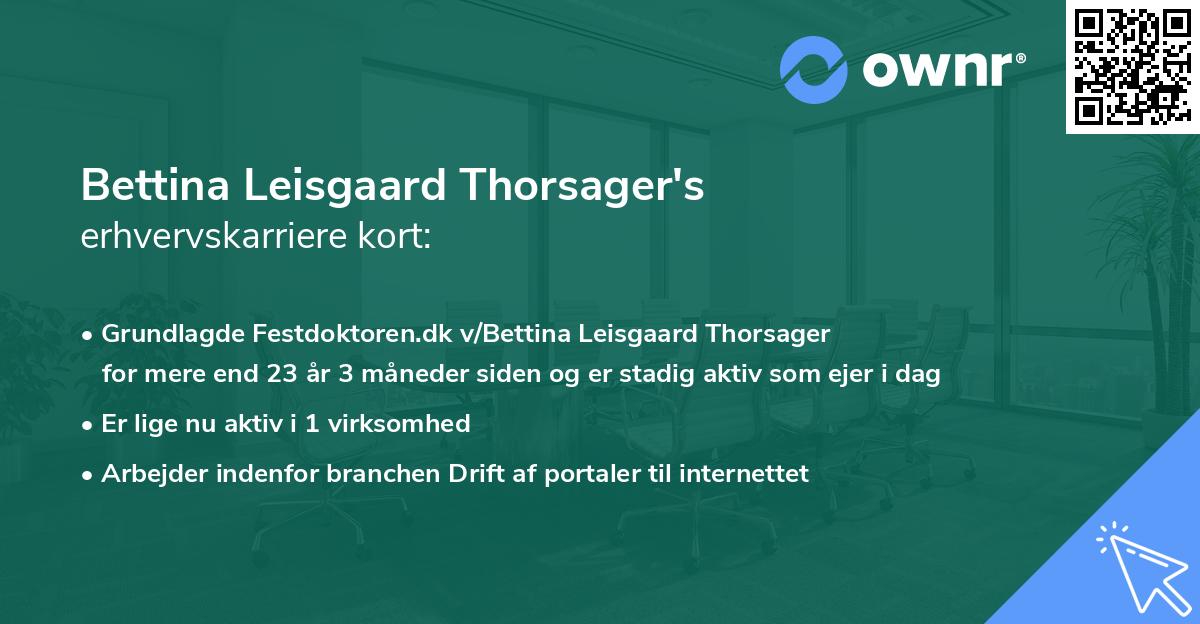 ownr®

Bettina Leisgaard Thorsager's
erhvervskarriere kort:

• Grundlagde Festdoktoren.dk v/Bettina Leisgaard Thorsager for mere end 23 år 3 måneder siden og er stadig aktiv som ejer i dag
• Er lige nu aktiv i 1 virksomhed
• Arbejder indenfor branchen Drift af portaler til internettet